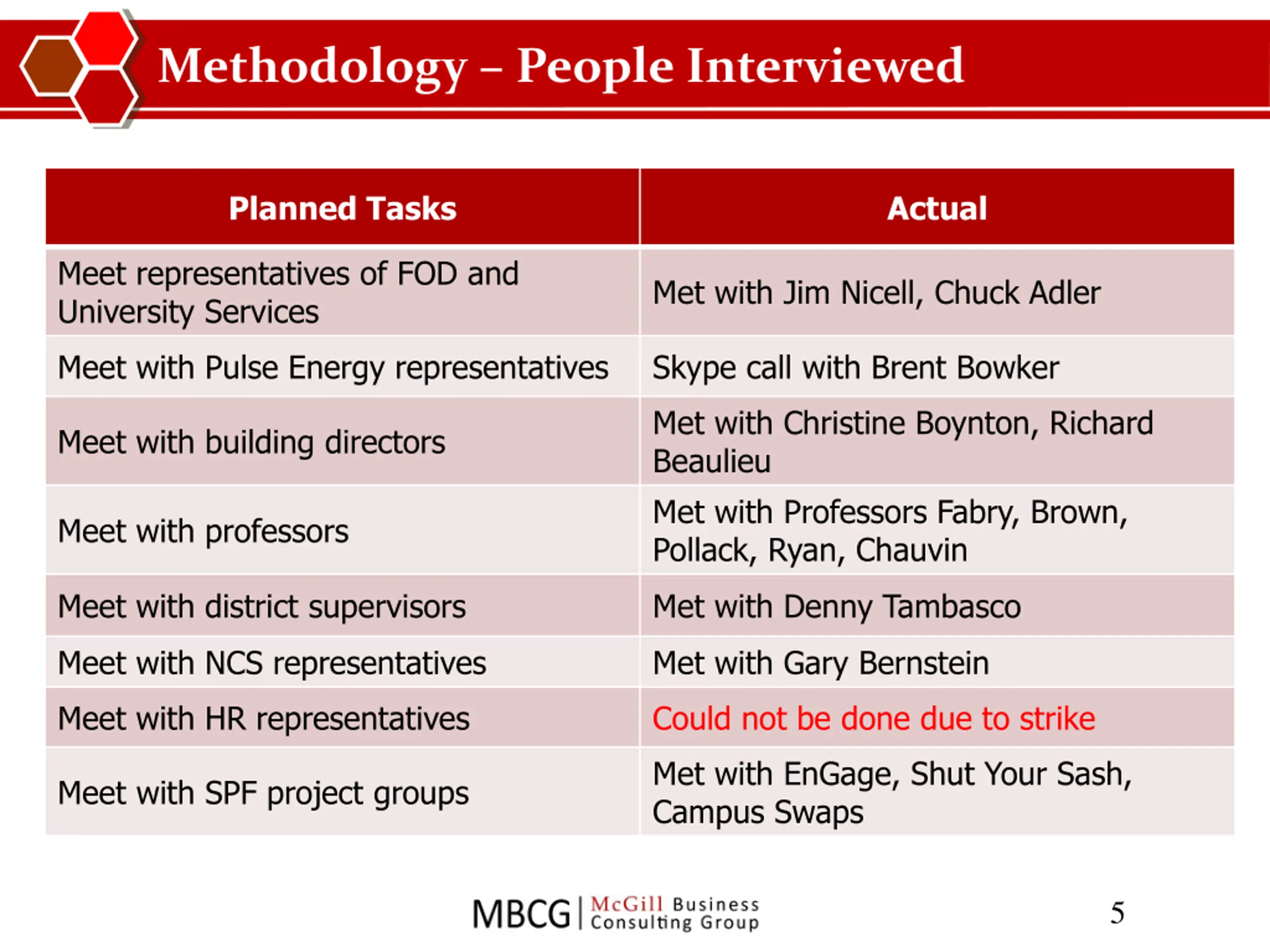 Methodology – People Interviewed

| Planned Tasks | Actual |
|---|---|
| Meet representatives of FOD and University Services | Met with Jim Nicell, Chuck Adler |
| Meet with Pulse Energy representatives | Skype call with Brent Bowker |
| Meet with building directors | Met with Christine Boynton, Richard Beaulieu |
| Meet with professors | Met with Professors Fabry, Brown, Pollack, Ryan, Chauvin |
| Meet with district supervisors | Met with Denny Tambasco |
| Meet with NCS representatives | Met with Gary Bernstein |
| Meet with HR representatives | Could not be done due to strike |
| Meet with SPF project groups | Met with EnGage, Shut Your Sash, Campus Swaps |

MBCG | McGill Business Consulting Group

5